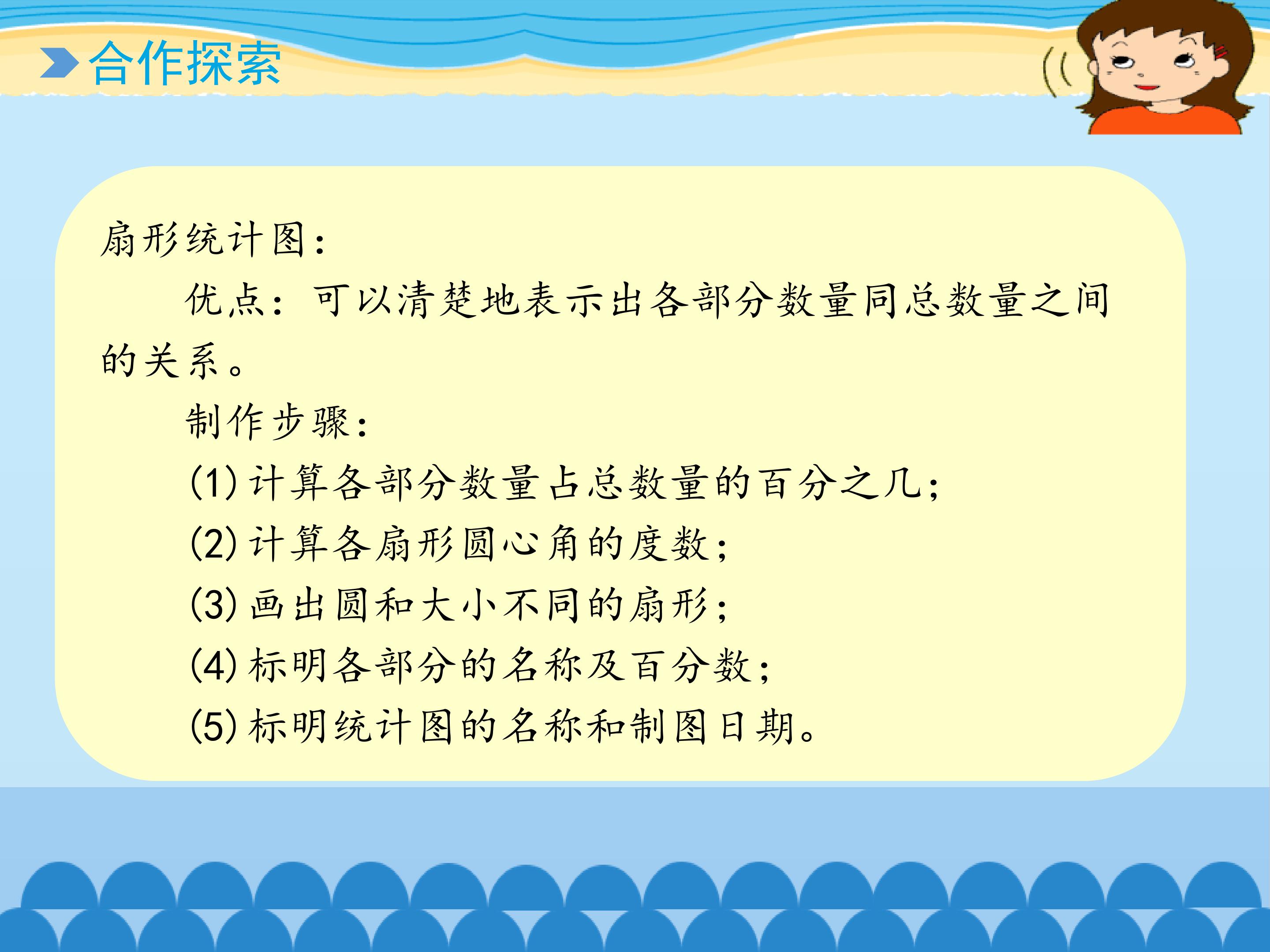 合作探索

扇形统计图：

优点：可以清楚地表示出各部分数量同总数量之间的关系。

制作步骤：

(1)计算各部分数量占总数量的百分之几；

(2)计算各扇形圆心角的度数；

(3)画出圆和大小不同的扇形；

(4)标明各部分的名称及百分数；

(5)标明统计图的名称和制图日期。